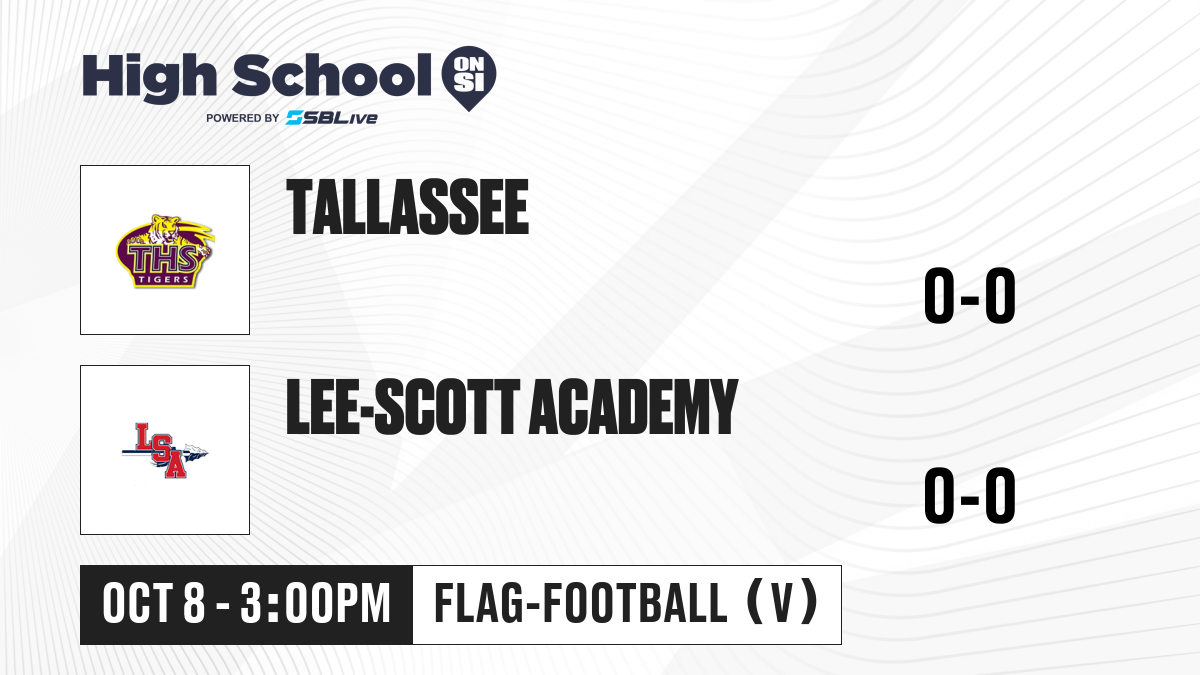 High School ON SI
POWERED BY SBLive

THS TIGERS

TALLASSEE

0-0

LSA

LEE-SCOTT ACADEMY

0-0

OCT 8 - 3:00PM

FLAG-FOOTBALL (V)